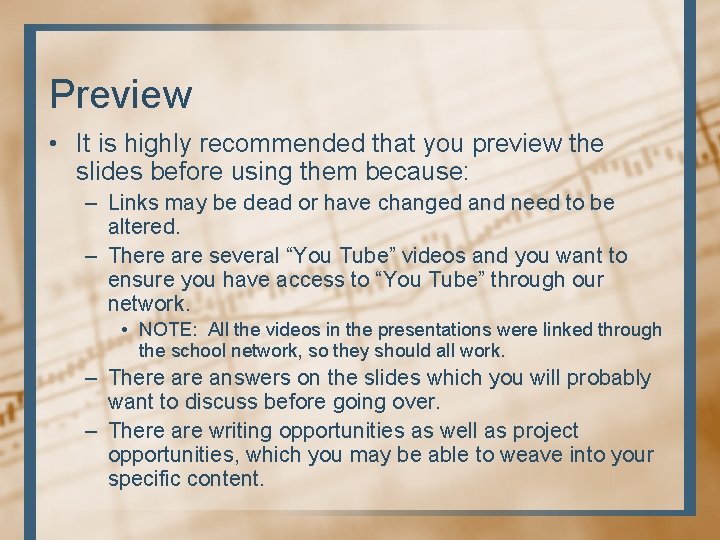 Preview

• It is highly recommended that you preview the slides before using them because:

– Links may be dead or have changed and need to be altered.

– There are several “You Tube” videos and you want to ensure you have access to “You Tube” through our network.

• NOTE: All the videos in the presentations were linked through the school network, so they should all work.

– There are answers on the slides which you will probably want to discuss before going over.

– There are writing opportunities as well as project opportunities, which you may be able to weave into your specific content.